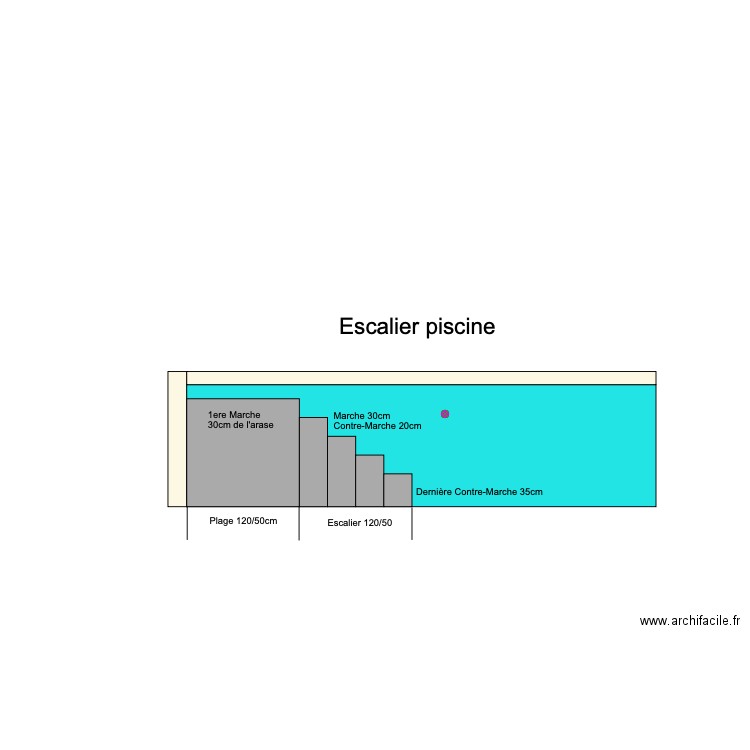 Escalier piscine

1ere Marche
30cm de l'arase

Marche 30cm
Contre-Marche 20cm

Dernière Contre-Marche 35cm

Plage 120/50cm

Escalier 120/50

www.archifacile.fr